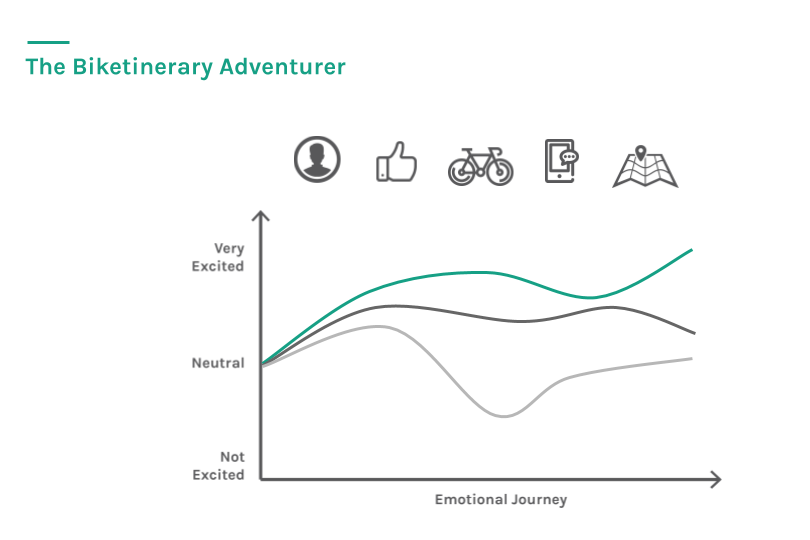 The Biketinerary Adventurer

Very Excited

Neutral

Not Excited

Emotional Journey